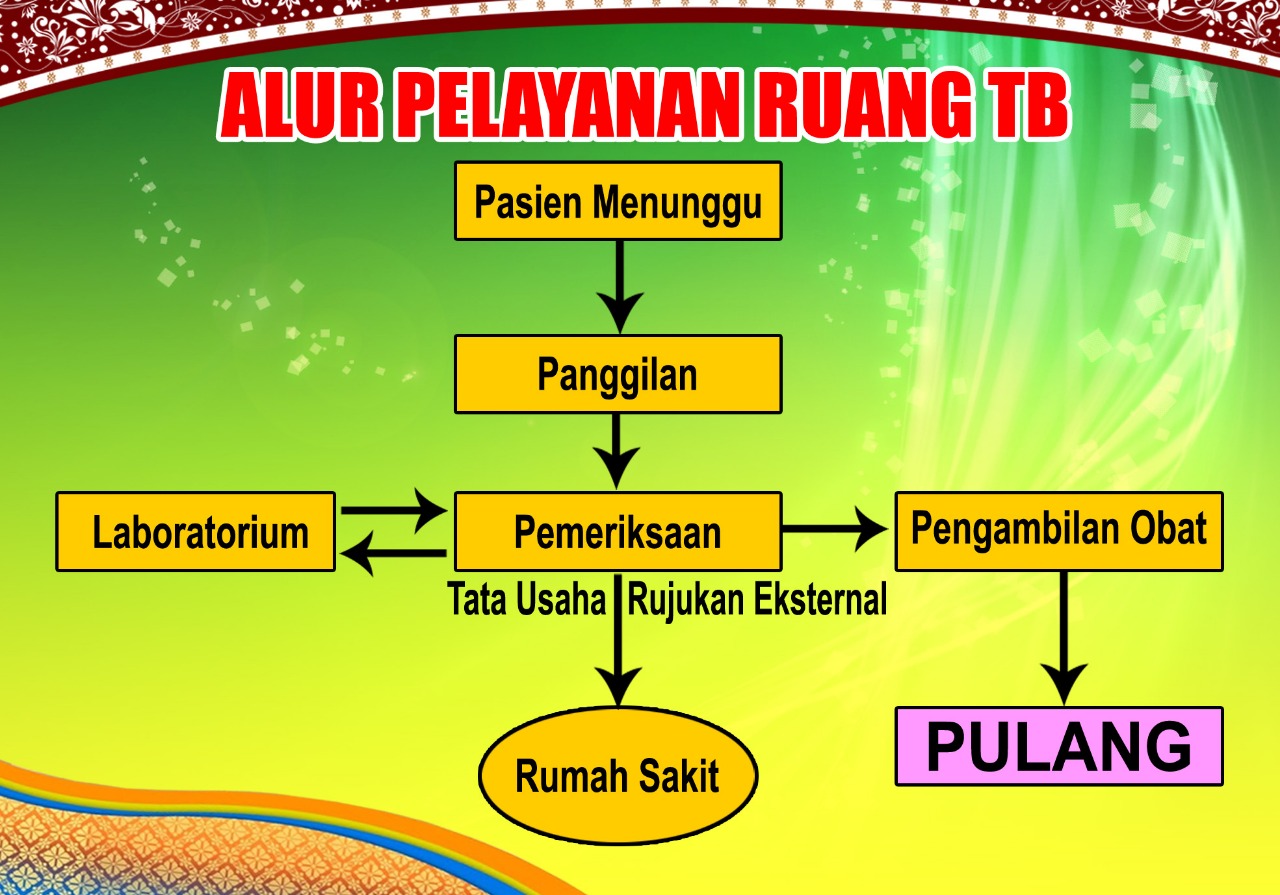 ALUR PELAYANAN RUANG TB

Pasien Menunggu

Panggilan

Laboratorium

Pemeriksaan

Pengambilan Obat

Tata Usaha

Rujukan Eksternal

Rumah Sakit

PULANG